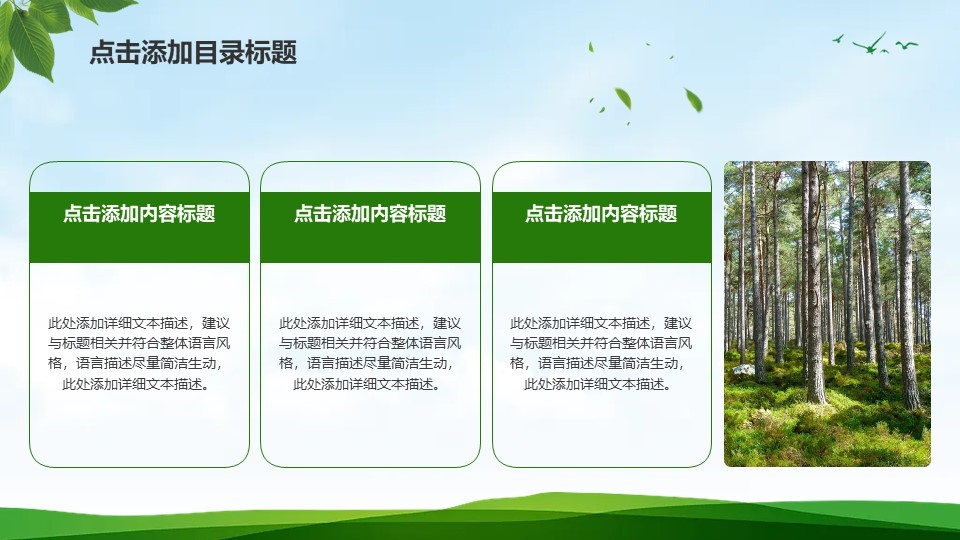 点击添加目录标题

点击添加内容标题

此处添加详细文本描述，建议与标题相关并符合整体语言风格，语言描述尽量简洁生动，此处添加详细文本描述。

点击添加内容标题

此处添加详细文本描述，建议与标题相关并符合整体语言风格，语言描述尽量简洁生动，此处添加详细文本描述。

点击添加内容标题

此处添加详细文本描述，建议与标题相关并符合整体语言风格，语言描述尽量简洁生动，此处添加详细文本描述。